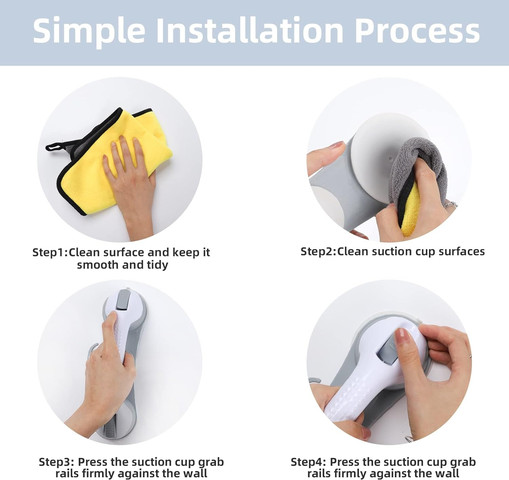 Simple Installation Process

Step1:Clean surface and keep it smooth and tidy

Step2:Clean suction cup surfaces

Step3: Press the suction cup grab rails firmly against the wall

Step4: Press the suction cup grab rails firmly against the wall